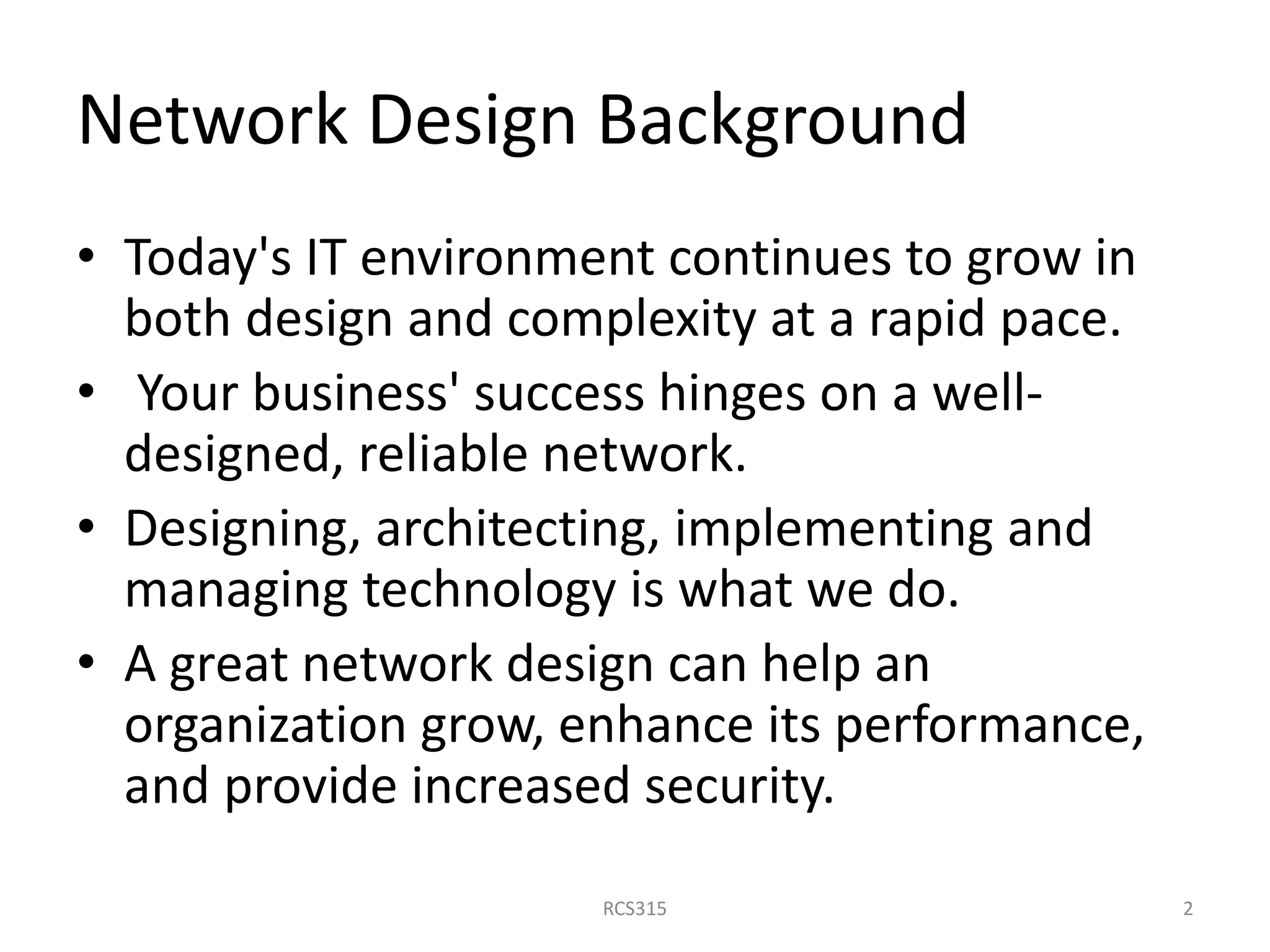 Network Design Background

• Today's IT environment continues to grow in both design and complexity at a rapid pace.
• Your business' success hinges on a well-designed, reliable network.
• Designing, architecting, implementing and managing technology is what we do.
• A great network design can help an organization grow, enhance its performance, and provide increased security.

RCS315

2